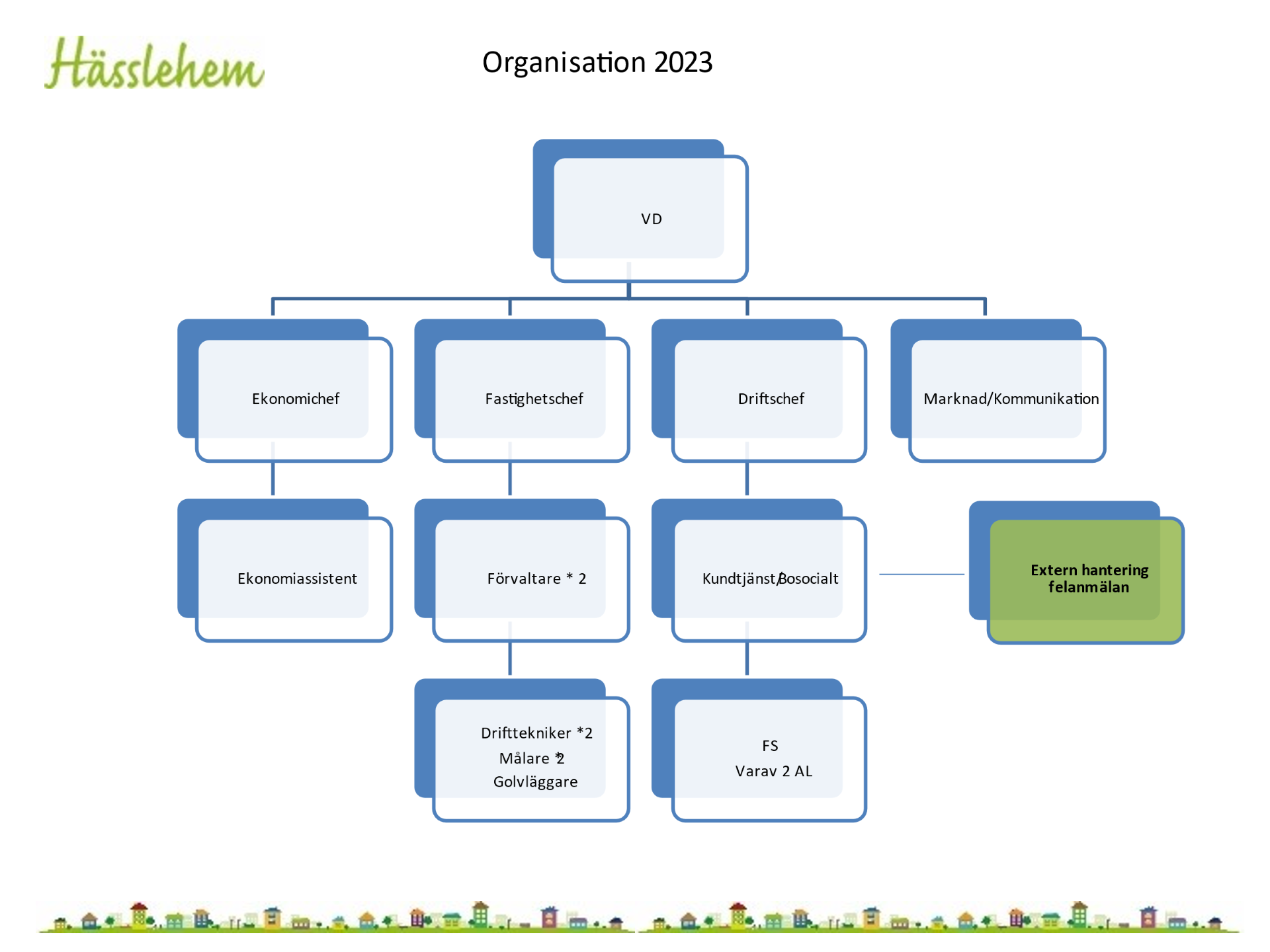 Hässlehem

Organisation 2023

VD

Ekonomichef

Fastighetschef

Driftschef

Marknad/Kommunikation

Ekonomiassistent

Förvaltare * 2

Kundtjänst/Bosocialt

Extern hantering felanmälan

Drifttekniker *2
Målare *2
Golvläggare

FS
Varav 2 AL